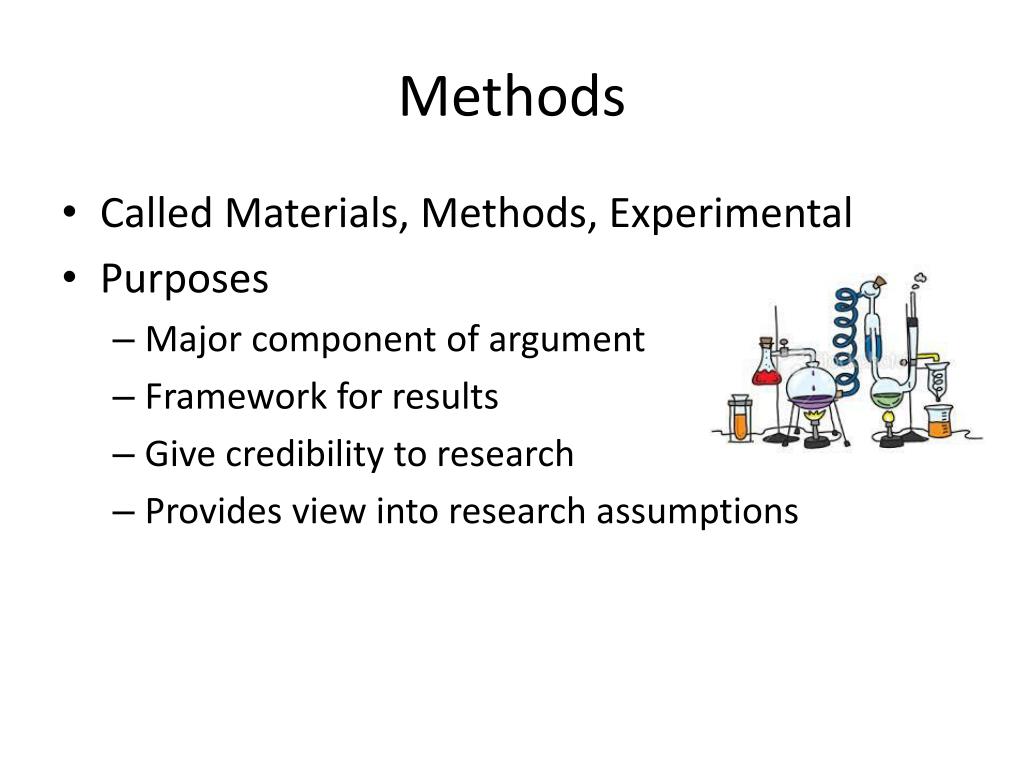 Methods

• Called Materials, Methods, Experimental
• Purposes
– Major component of argument
– Framework for results
– Give credibility to research
– Provides view into research assumptions